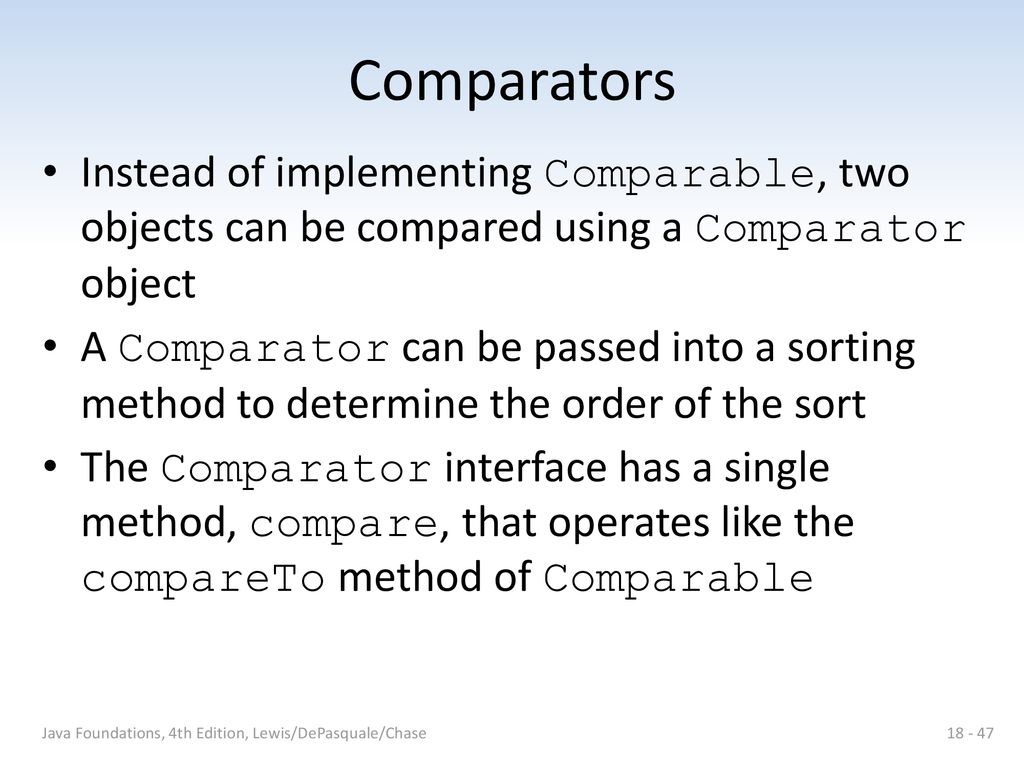 Comparators

• Instead of implementing Comparable, two objects can be compared using a Comparator object

• A Comparator can be passed into a sorting method to determine the order of the sort

• The Comparator interface has a single method, compare, that operates like the compareTo method of Comparable

Java Foundations, 4th Edition, Lewis/DePasquale/Chase

18 - 47